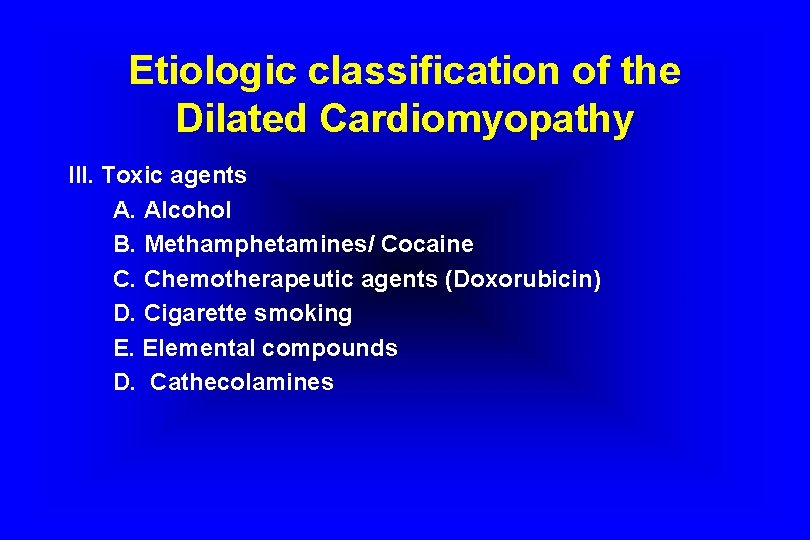 Etiologic classification of the Dilated Cardiomyopathy

III. Toxic agents
A. Alcohol
B. Methamphetamines/ Cocaine
C. Chemotherapeutic agents (Doxorubicin)
D. Cigarette smoking
E. Elemental compounds
D. Cathecolamines